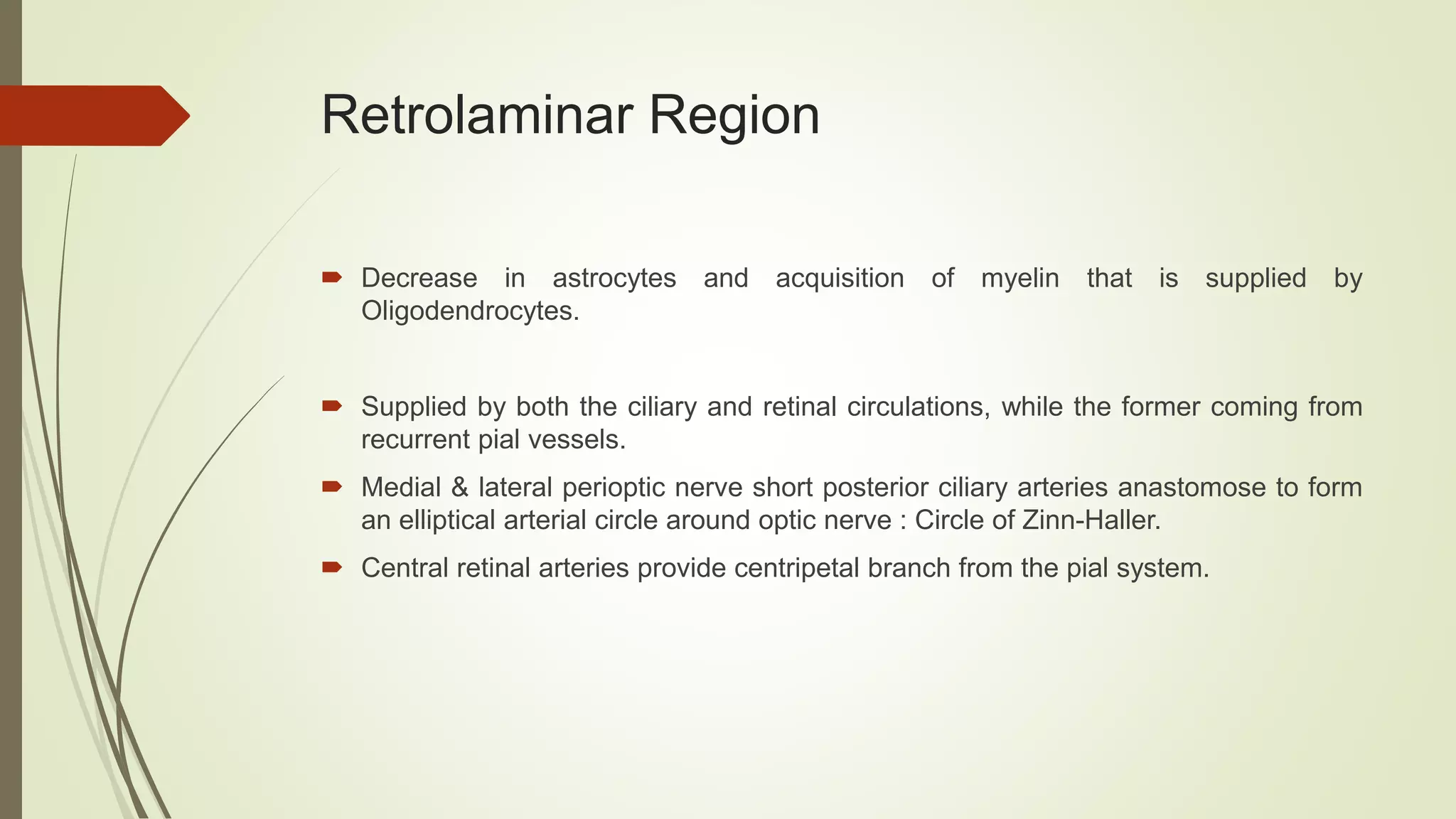 Retrolaminar Region

Decrease in astrocytes and acquisition of myelin that is supplied by Oligodendrocytes.

Supplied by both the ciliary and retinal circulations, while the former coming from recurrent pial vessels.

Medial & lateral perioptic nerve short posterior ciliary arteries anastomose to form an elliptical arterial circle around optic nerve : Circle of Zinn-Haller.

Central retinal arteries provide centripetal branch from the pial system.